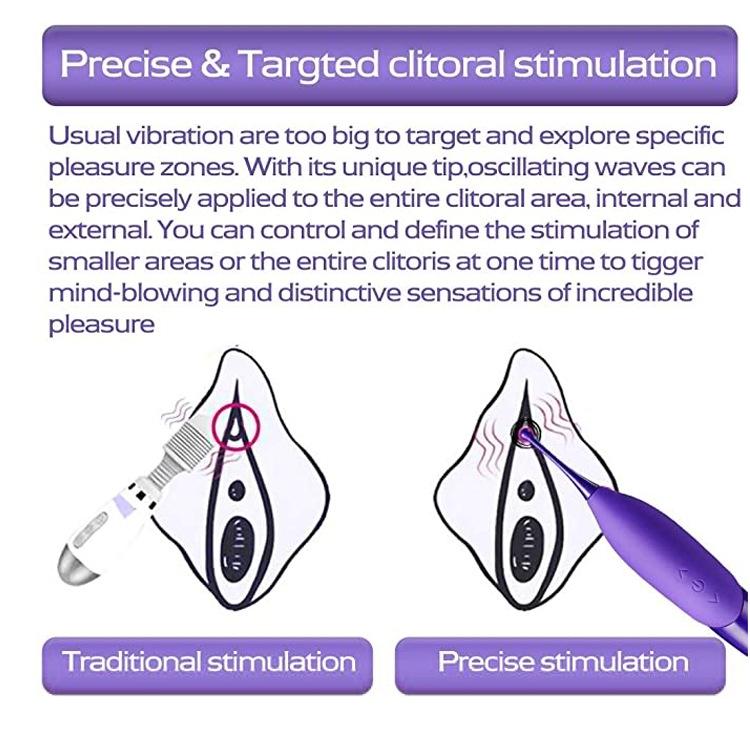 Precise & Targted clitoral stimulation

Usual vibration are too big to target and explore specific pleasure zones. With its unique tip,oscillating waves can be precisely applied to the entire clitoral area, internal and external. You can control and define the stimulation of smaller areas or the entire clitoris at one time to tigger mind-blowing and distinctive sensations of incredible pleasure

Traditional stimulation

Precise stimulation